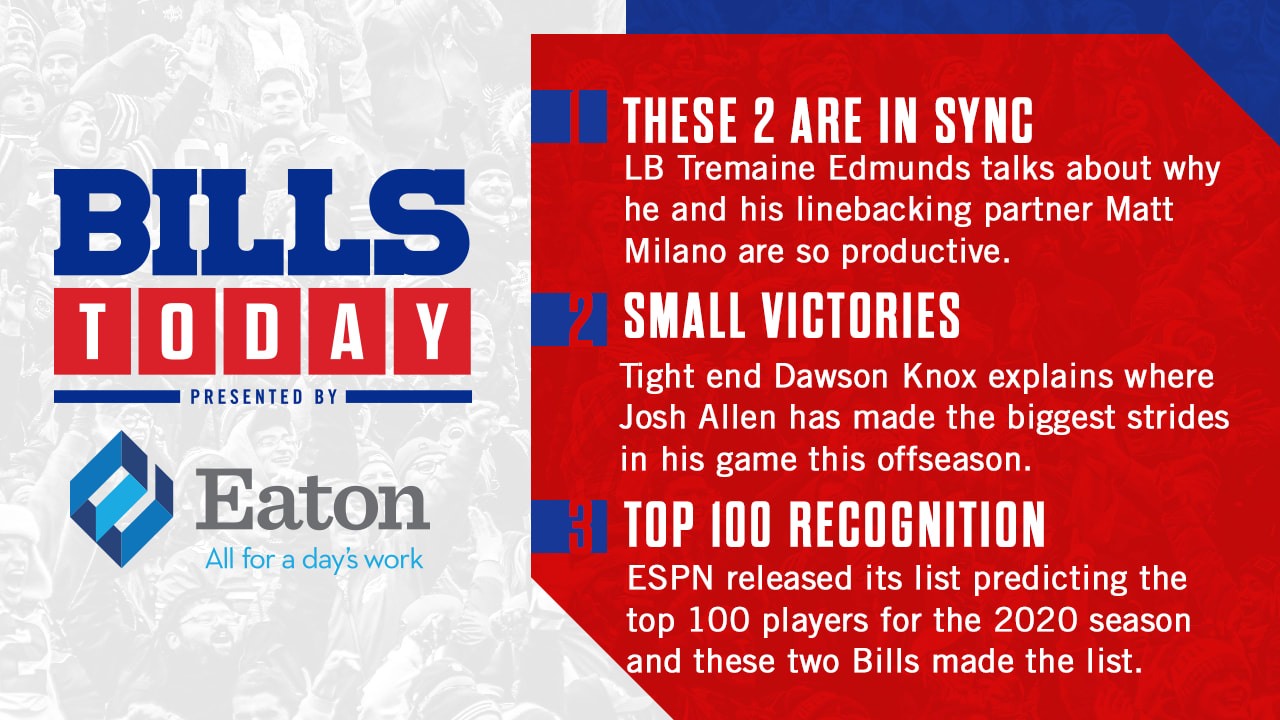 BILLS
TODAY
PRESENTED BY

Eaton
All for a day's work

1 THESE 2 ARE IN SYNC
LB Tremaine Edmunds talks about why he and his linebacking partner Matt Milano are so productive.

2 SMALL VICTORIES
Tight end Dawson Knox explains where Josh Allen has made the biggest strides in his game this offseason.

3 TOP 100 RECOGNITION
ESPN released its list predicting the top 100 players for the 2020 season and these two Bills made the list.